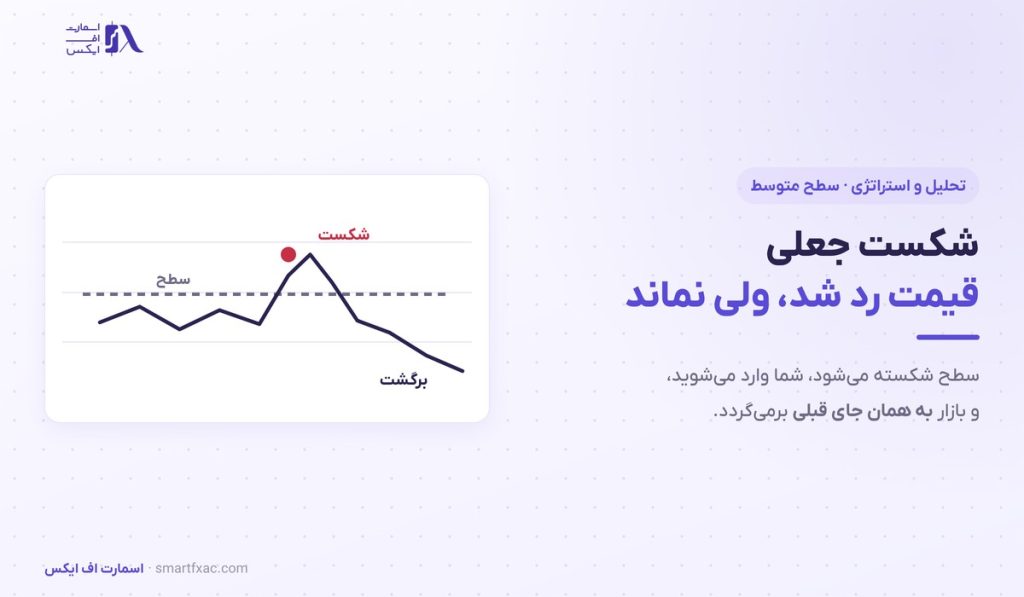 اسمارت اف ایکس

تحلیل و استراتژی · سطح متوسط

شکست جعلی
قیمت رد شد، ولی نماند

سطح شکسته می‌شود، شما وارد می‌شوید، و بازار به همان جای قبلی برمی‌گردد.

شکست
سطح
برگشت

اسمارت اف ایکس · smartfxac.com